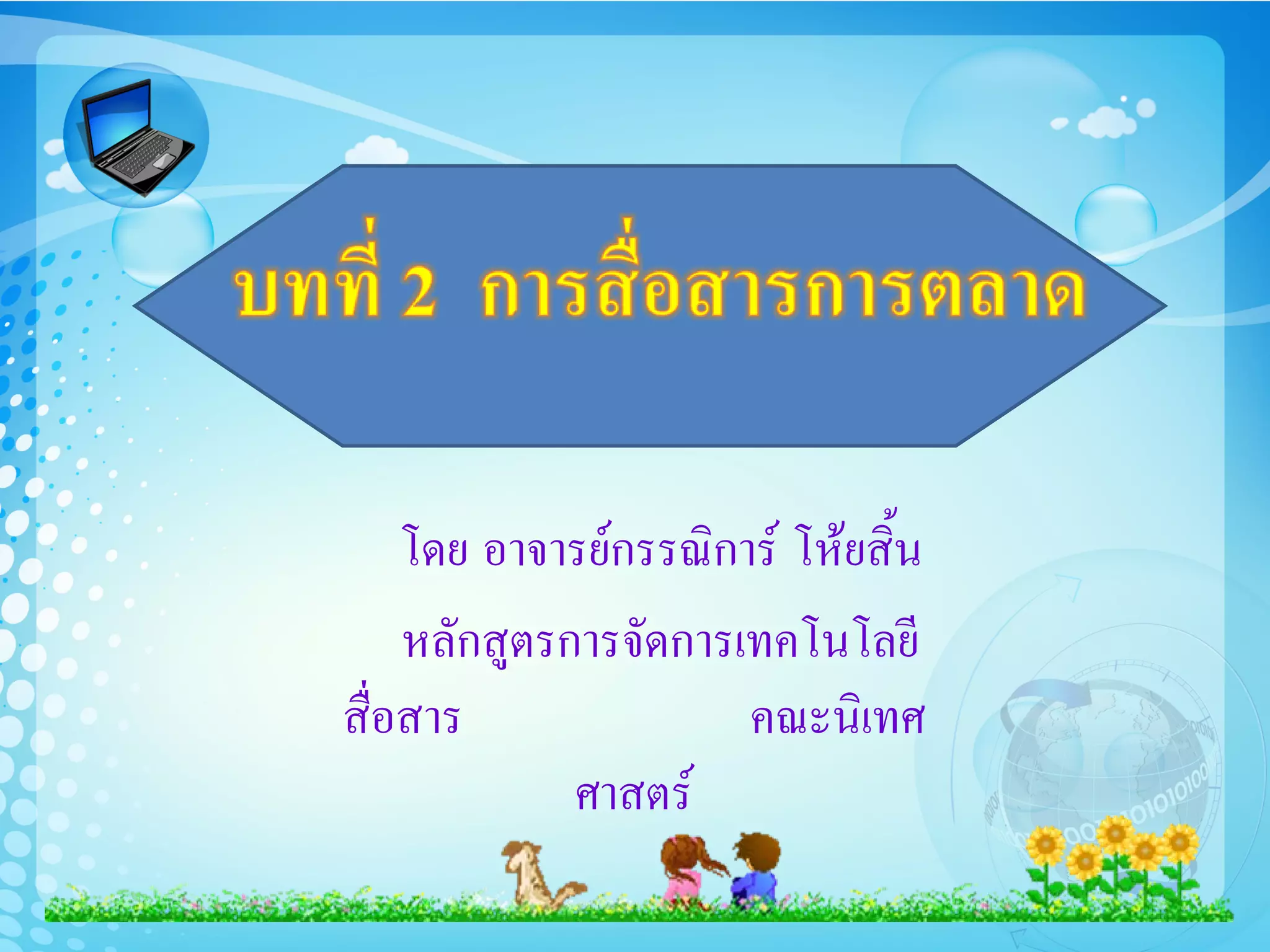 บทที่ 2 การสื่อสารการตลาด

โดย อาจารย์กรรณิการ์ โห้ยสิ้น

หลักสูตรการจัดการเทคโนโลยีสื่อสาร คณะนิเทศศาสตร์